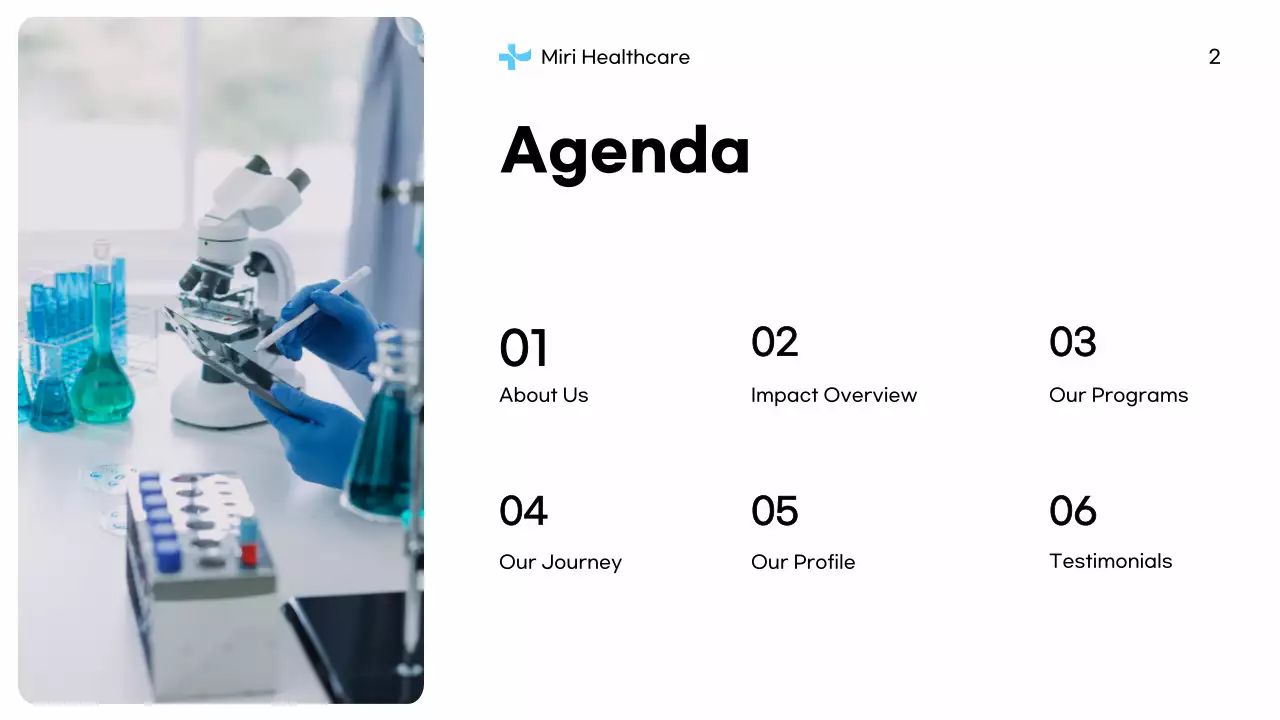 Miri Healthcare

2

Agenda

01
About Us

02
Impact Overview

03
Our Programs

04
Our Journey

05
Our Profile

06
Testimonials